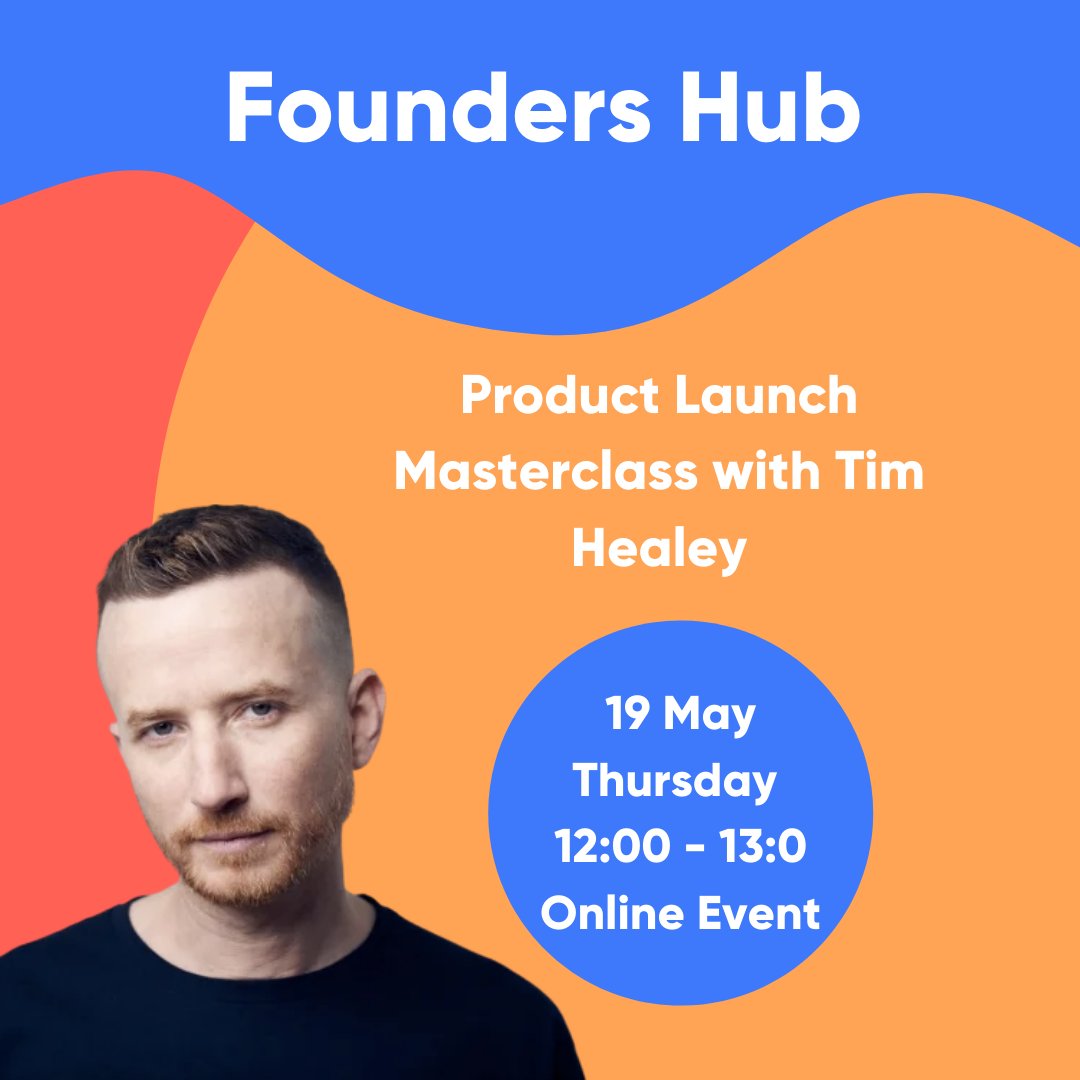 Founders Hub

Product Launch Masterclass with Tim Healey

19 May
Thursday
12:00 - 13:0
Online Event